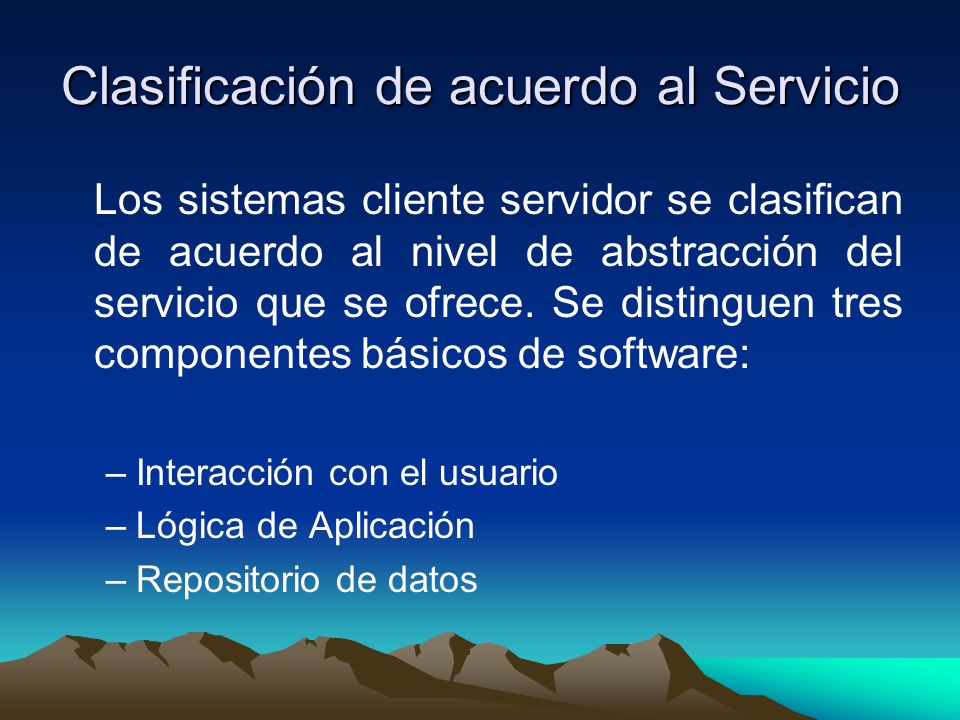 Clasificación de acuerdo al Servicio

Los sistemas cliente servidor se clasifican de acuerdo al nivel de abstracción del servicio que se ofrece. Se distinguen tres componentes básicos de software:

– Interacción con el usuario
– Lógica de Aplicación
– Repositorio de datos